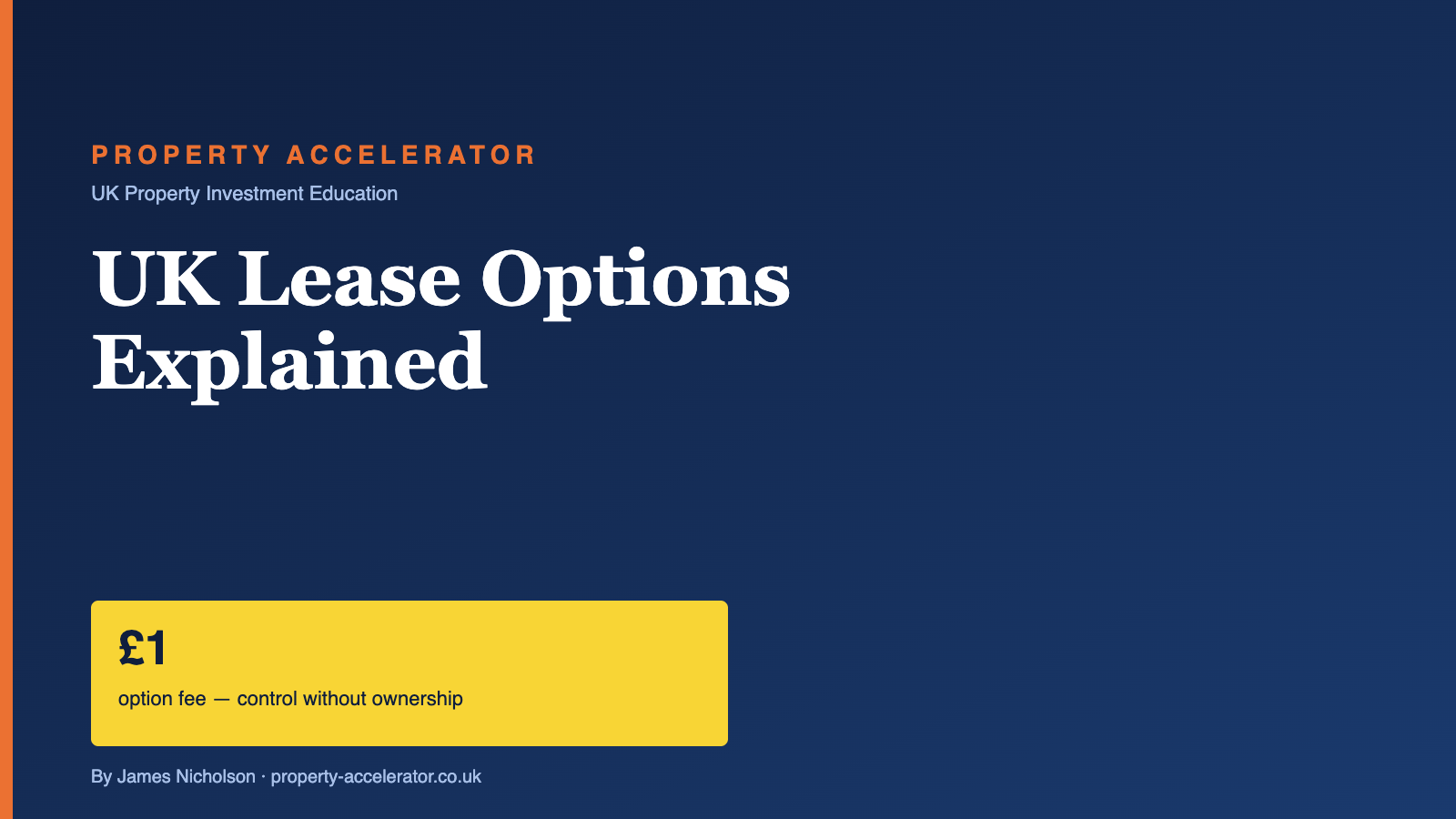 PROPERTY ACCELERATOR
UK Property Investment Education

UK Lease Options Explained

£1
option fee — control without ownership

By James Nicholson · property-accelerator.co.uk